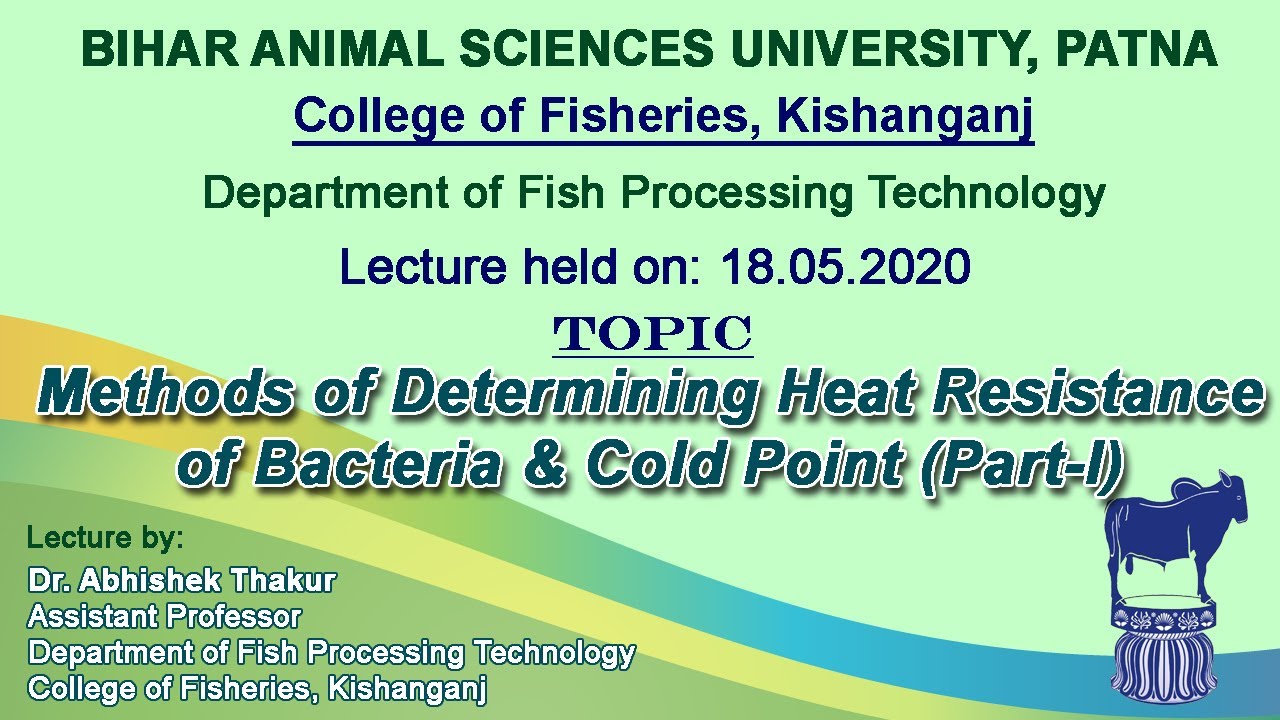 BIHAR ANIMAL SCIENCES UNIVERSITY, PATNA

College of Fisheries, Kishanganj

Department of Fish Processing Technology

Lecture held on: 18.05.2020

TOPIC

Methods of Determining Heat Resistance of Bacteria & Cold Point (Part-I)

Lecture by:

Dr. Abhishek Thakur
Assistant Professor
Department of Fish Processing Technology
College of Fisheries, Kishanganj